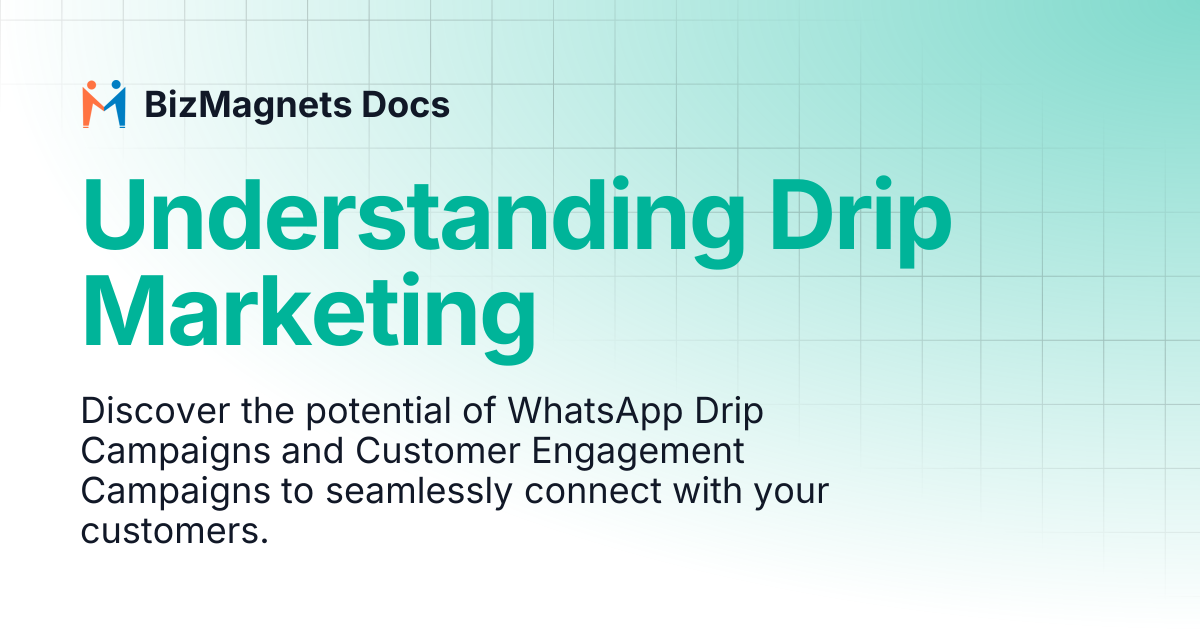 BizMagnets Docs

Understanding Drip Marketing

Discover the potential of WhatsApp Drip Campaigns and Customer Engagement Campaigns to seamlessly connect with your customers.